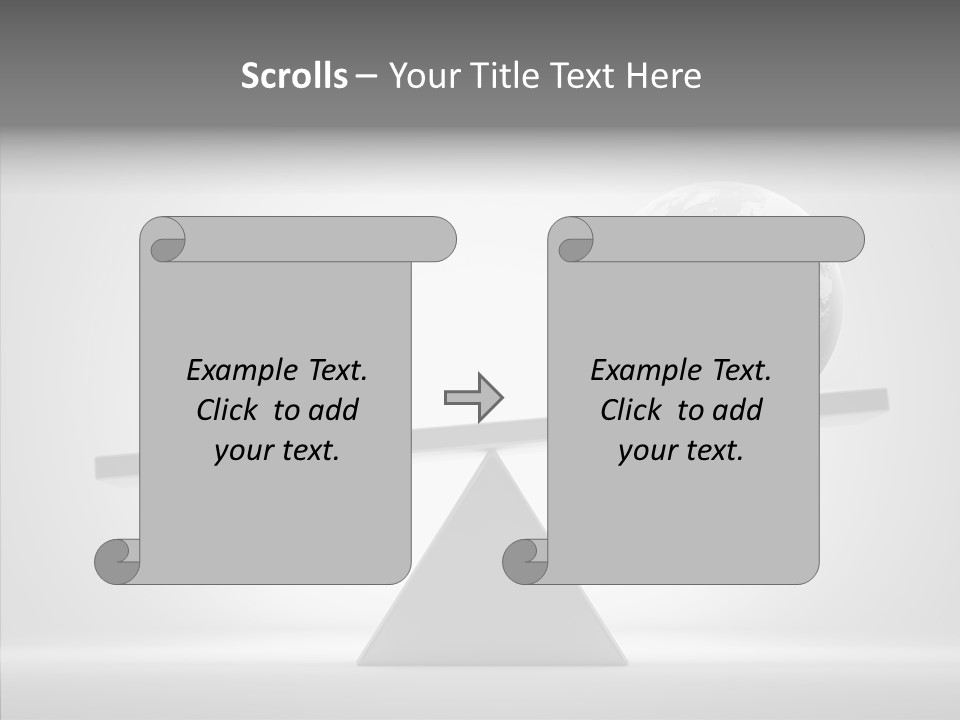 Scrolls – Your Title Text Here

Example Text. Click to add your text.

Example Text. Click to add your text.